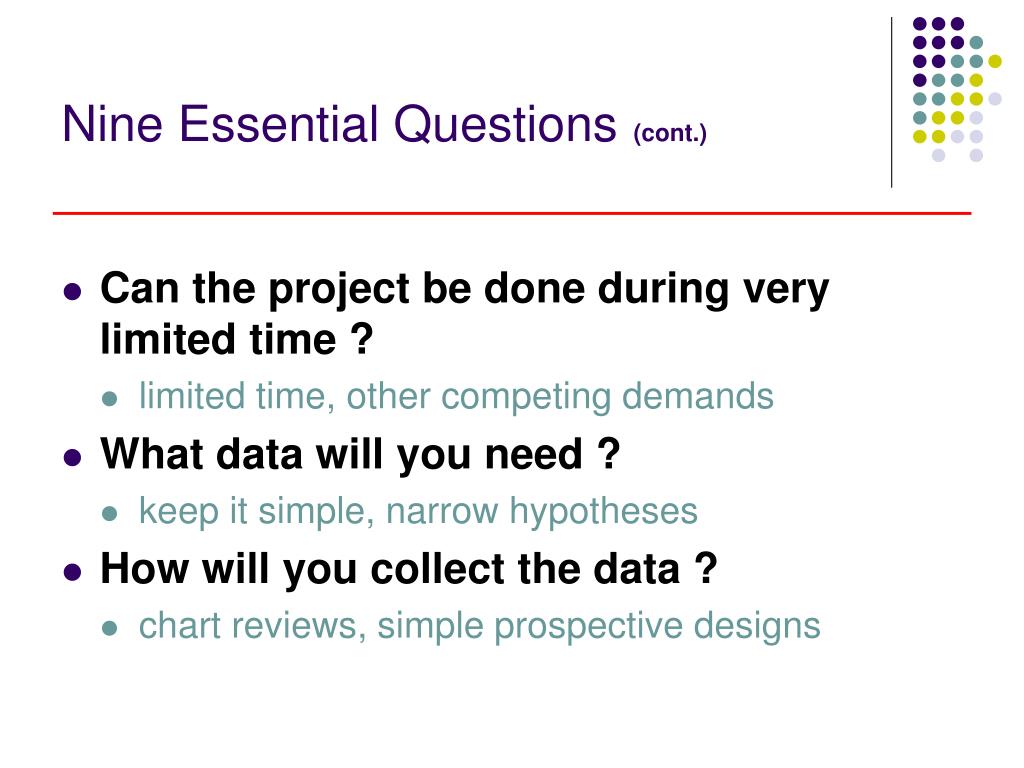 Nine Essential Questions (cont.)

- Can the project be done during very limited time ?
  - limited time, other competing demands
- What data will you need ?
  - keep it simple, narrow hypotheses
- How will you collect the data ?
  - chart reviews, simple prospective designs